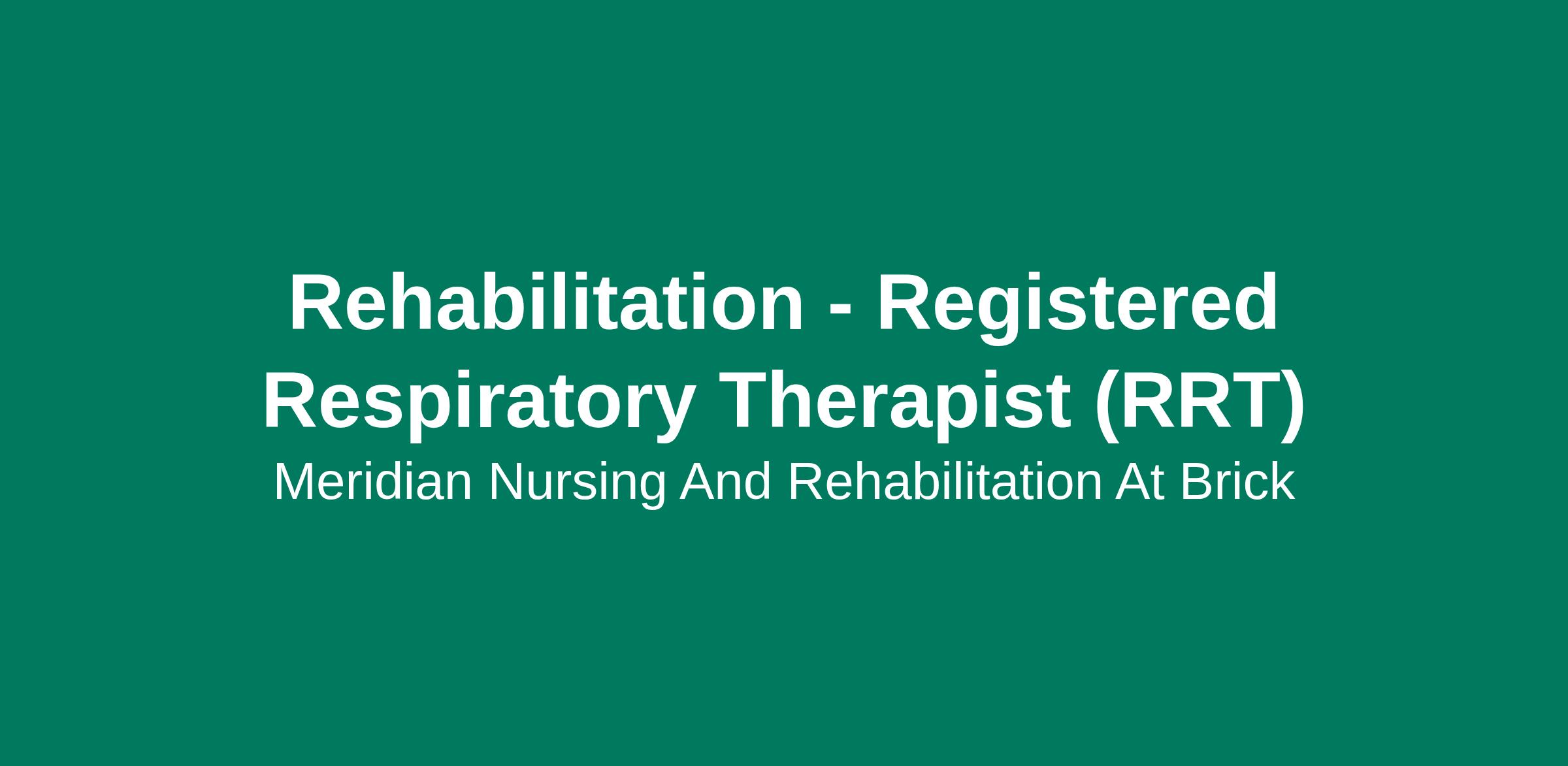 Rehabilitation - Registered Respiratory Therapist (RRT)

Meridian Nursing And Rehabilitation At Brick